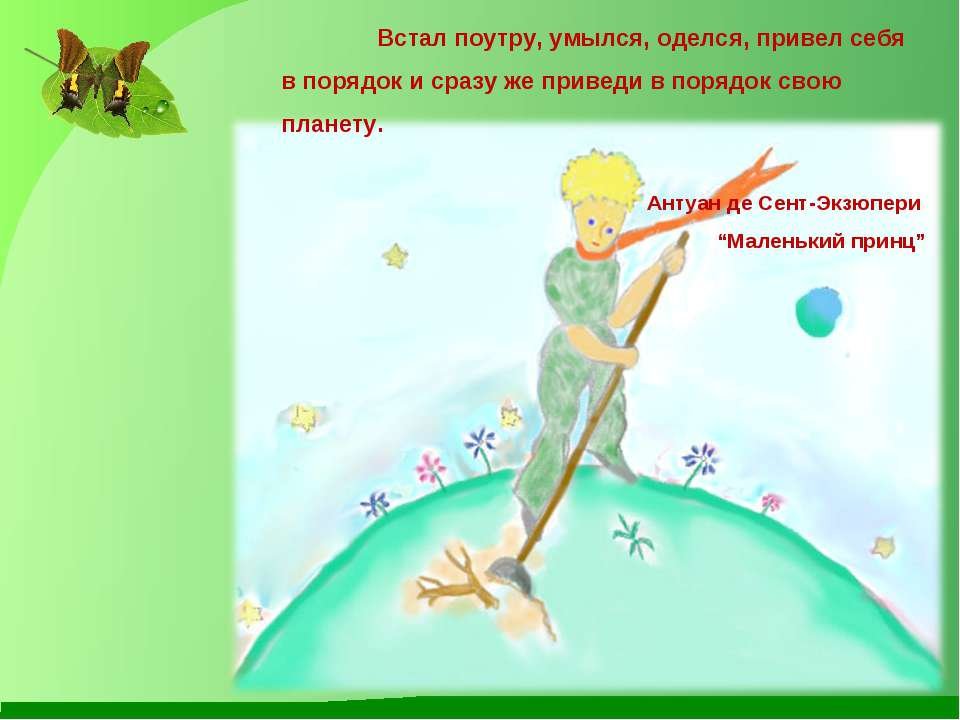 Встал поутру, умылся, оделся, привел себя в порядок и сразу же приведи в порядок свою планету.

Антуан де Сент-Экзюпери
“Маленький принц”